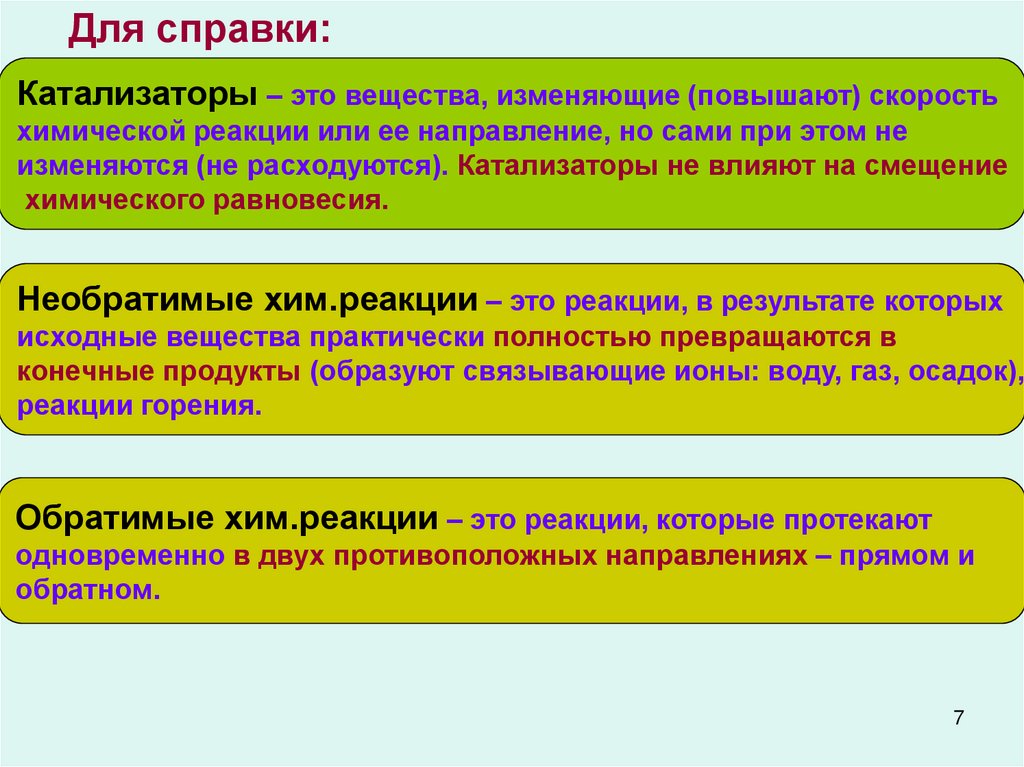 Для справки:

Катализаторы – это вещества, изменяющие (повышают) скорость химической реакции или ее направление, но сами при этом не изменяются (не расходуются). Катализаторы не влияют на смещение химического равновесия.

Необратимые хим.реакции – это реакции, в результате которых исходные вещества практически полностью превращаются в конечные продукты (образуют связывающие ионы: воду, газ, осадок), реакции горения.

Обратимые хим.реакции – это реакции, которые протекают одновременно в двух противоположных направлениях – прямом и обратном.

7